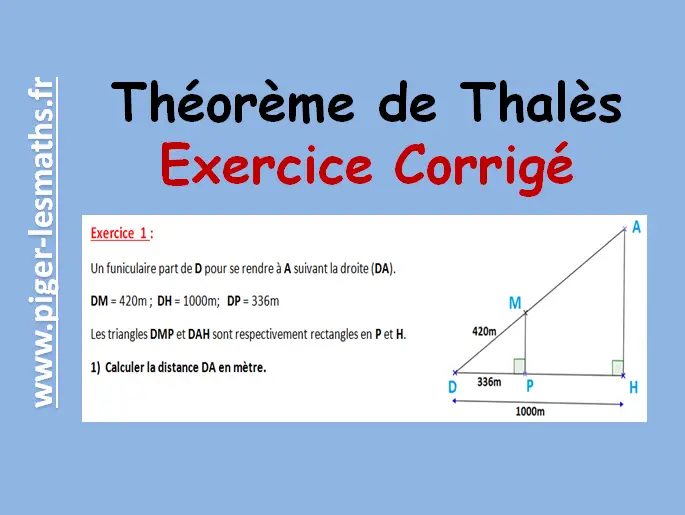 www.piger-lesmaths.fr

Théorème de Thalès
Exercice Corrigé

Exercice 1 :

Un funiculaire part de D pour se rendre à A suivant la droite (DA).

DM = 420m ; DH = 1000m; DP = 336m

Les triangles DMP et DAH sont respectivement rectangles en P et H.

1) Calculer la distance DA en mètre.

A
M
420m
D
336m
P
H
1000m